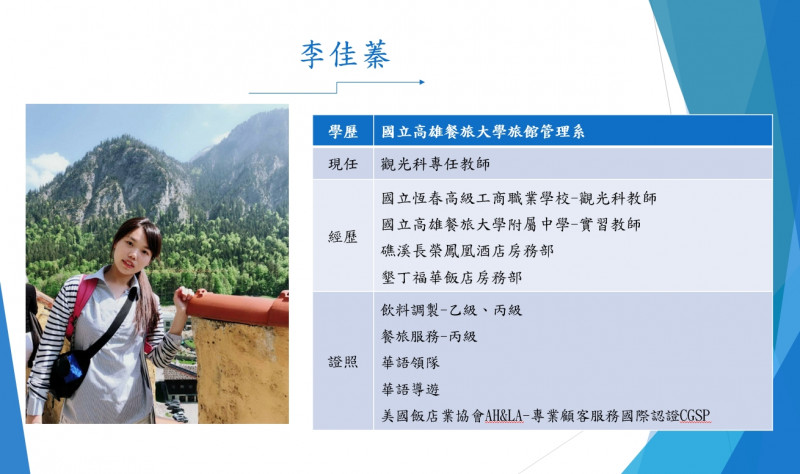 李佳蓁

| 學歷 | 國立高雄餐旅大學旅館管理系 |
|---|---|
| 現任 | 觀光科專任教師 |
| 經歷 | 國立恆春高級工商職業學校-觀光科教師<br>國立高雄餐旅大學附屬中學-實習教師<br>礁溪長榮鳳凰酒店房務部<br>墾丁福華飯店房務部 |
| 證照 | 飲料調製-乙級、丙級<br>餐旅服務-丙級<br>華語領隊<br>華語導遊<br>美國飯店業協會AH&LA-專業顧客服務國際認證CGSP |